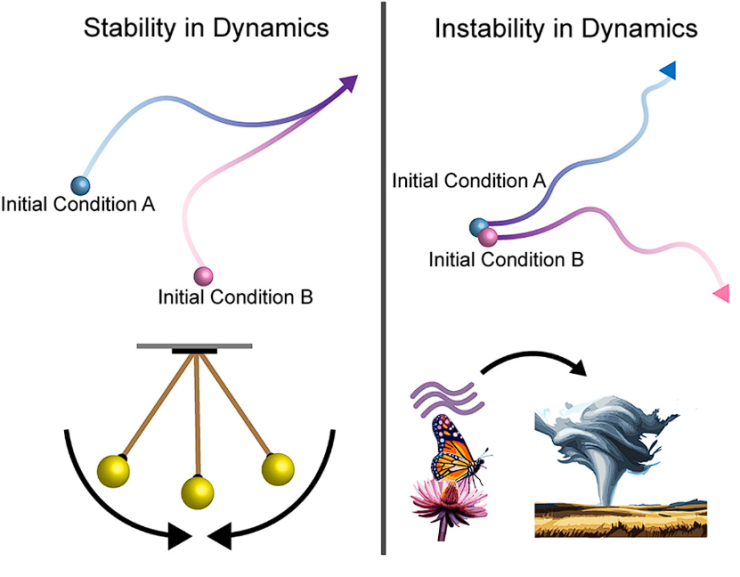 Stability in Dynamics

Initial Condition A

Initial Condition B

Instability in Dynamics

Initial Condition A

Initial Condition B